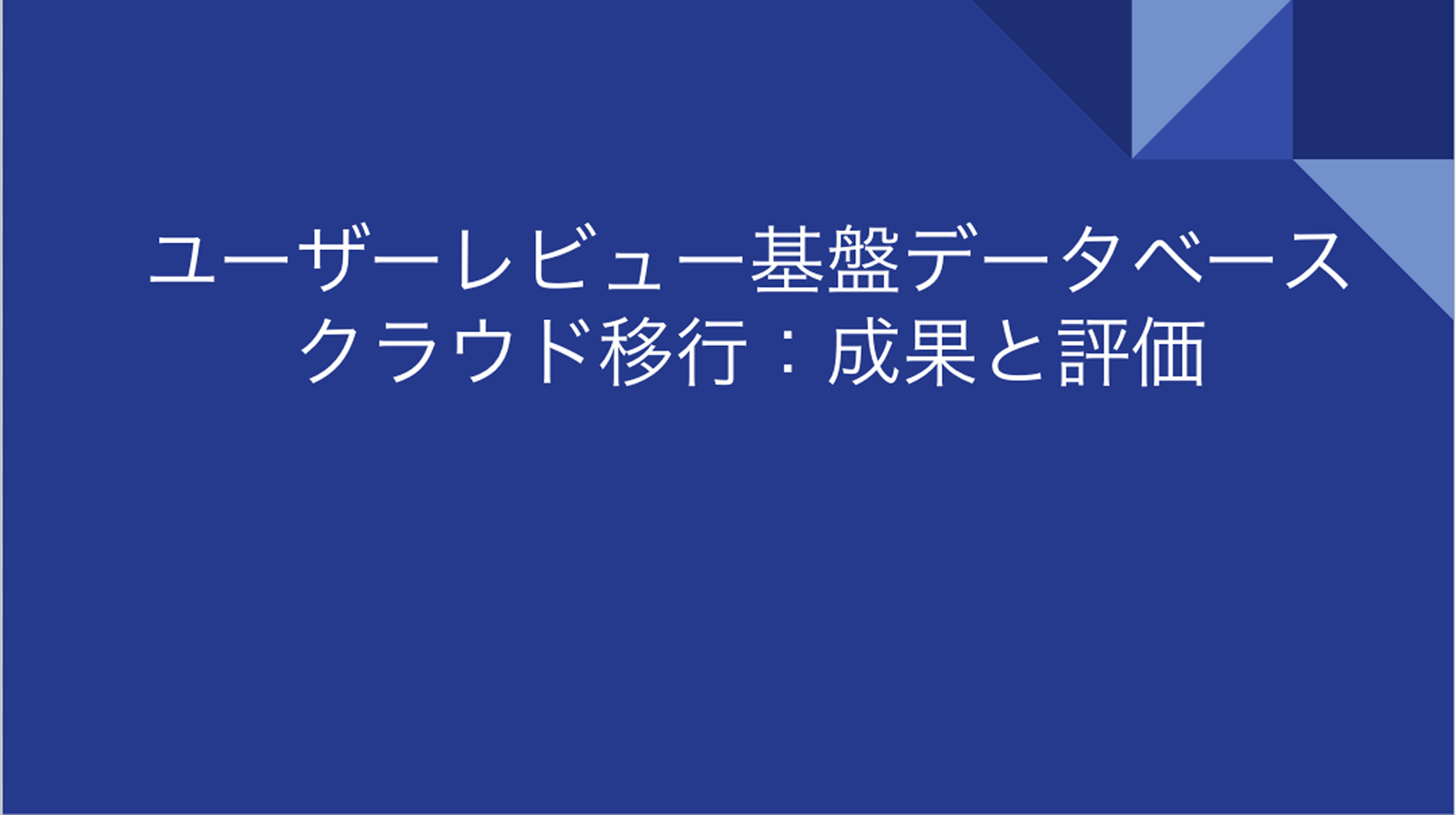 ユーザーレビュー基盤データベース
クラウド移行：成果と評価